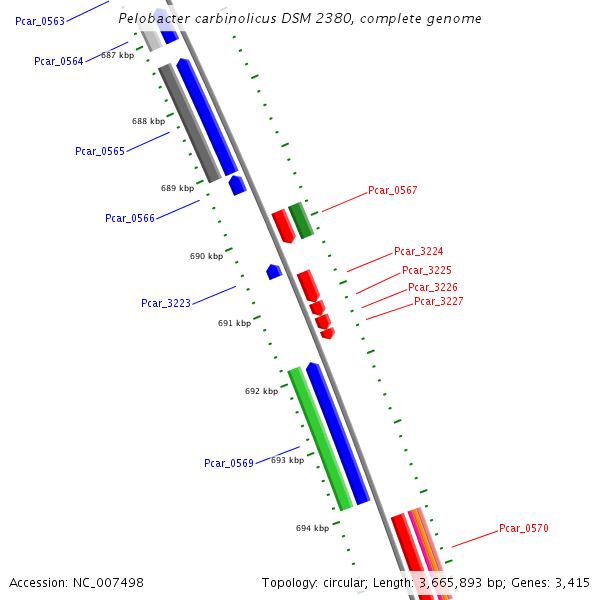 Pelobacter carbinolicus DSM 2380, complete genome

Pcar_0563
Pcar_0564
687 kbp
688 kbp
Pcar_0565
689 kbp
Pcar_0566
Pcar_0567
690 kbp
Pcar_3224
Pcar_3225
Pcar_3226
Pcar_3227
Pcar_3223
691 kbp
692 kbp
Pcar_0569
693 kbp
694 kbp
Pcar_0570

Accession: NC_007498

Topology: circular; Length: 3,665,893 bp; Genes: 3,415